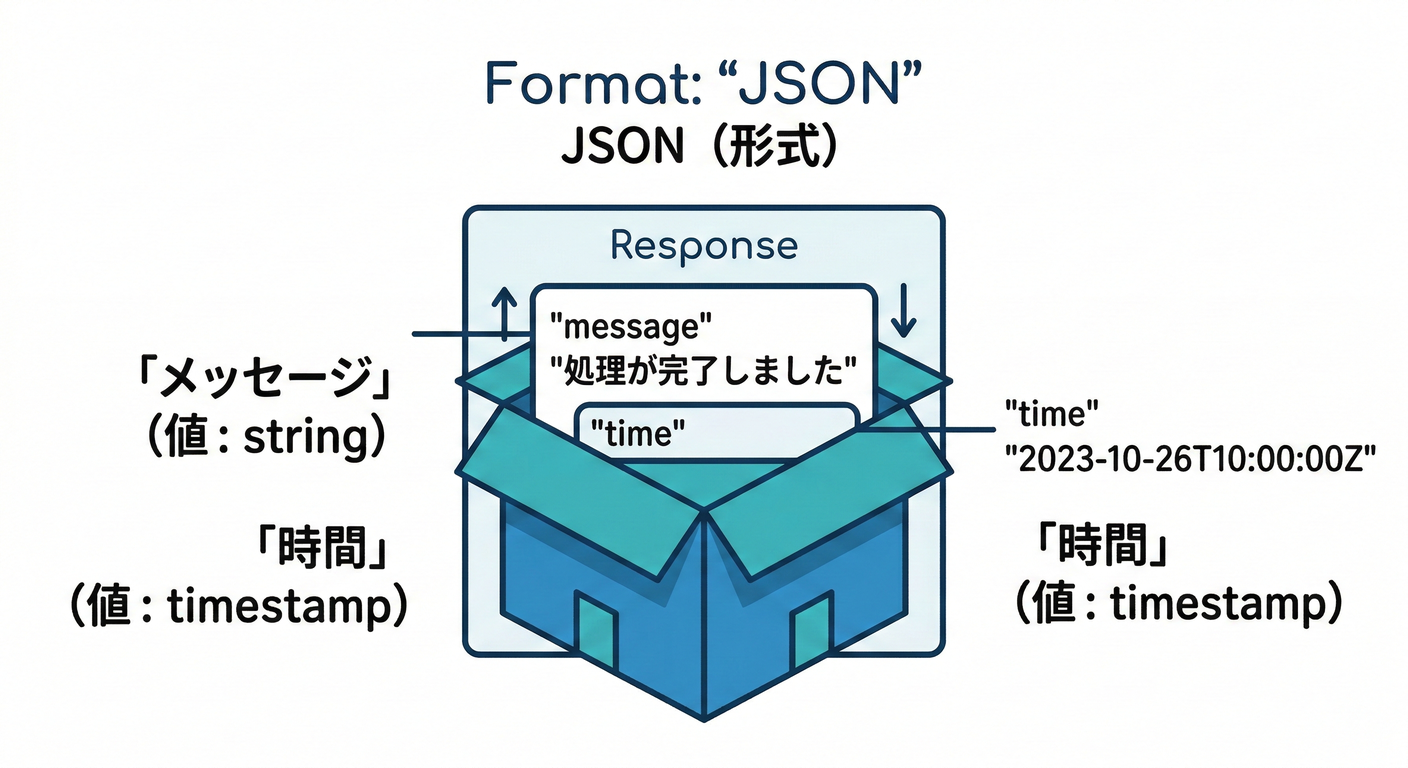 Format: “JSON”
JSON（形式）

Response

"message"
"処理が完了しました"

"time"

「メッセージ」
（値 : string）

"time"
"2023-10-26T10:00:00Z"

「時間」
（値 : timestamp）

「時間」
（値 : timestamp）